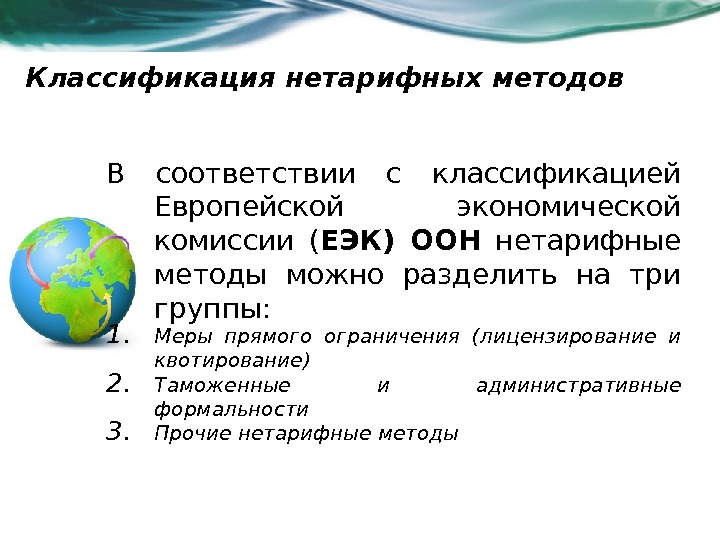 Классификация нетарифных методов

В соответствии с классификацией Европейской экономической комиссии (ЕЭК) ООН нетарифные методы можно разделить на три группы:

1. Меры прямого ограничения (лицензирование и квотирование)
2. Таможенные и административные формальности
3. Прочие нетарифные методы